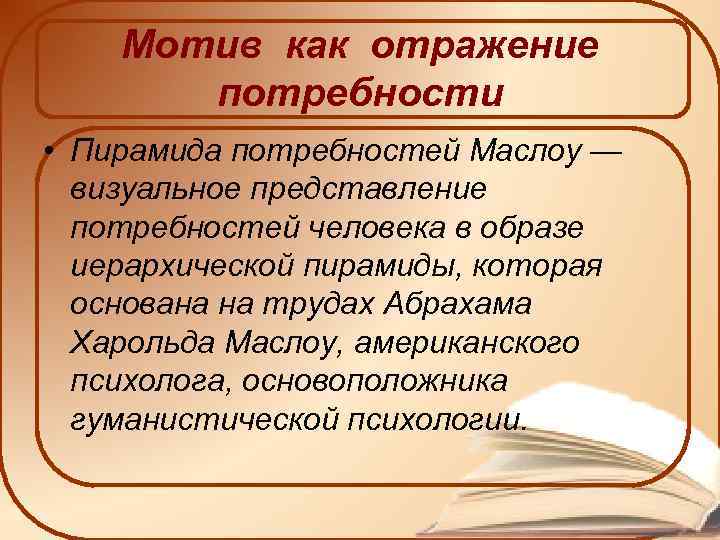 Мотив как отражение потребности

• Пирамида потребностей Маслоу — визуальное представление потребностей человека в образе иерархической пирамиды, которая основана на трудах Абрахама Харольда Маслоу, американского психолога, основоположника гуманистической психологии.